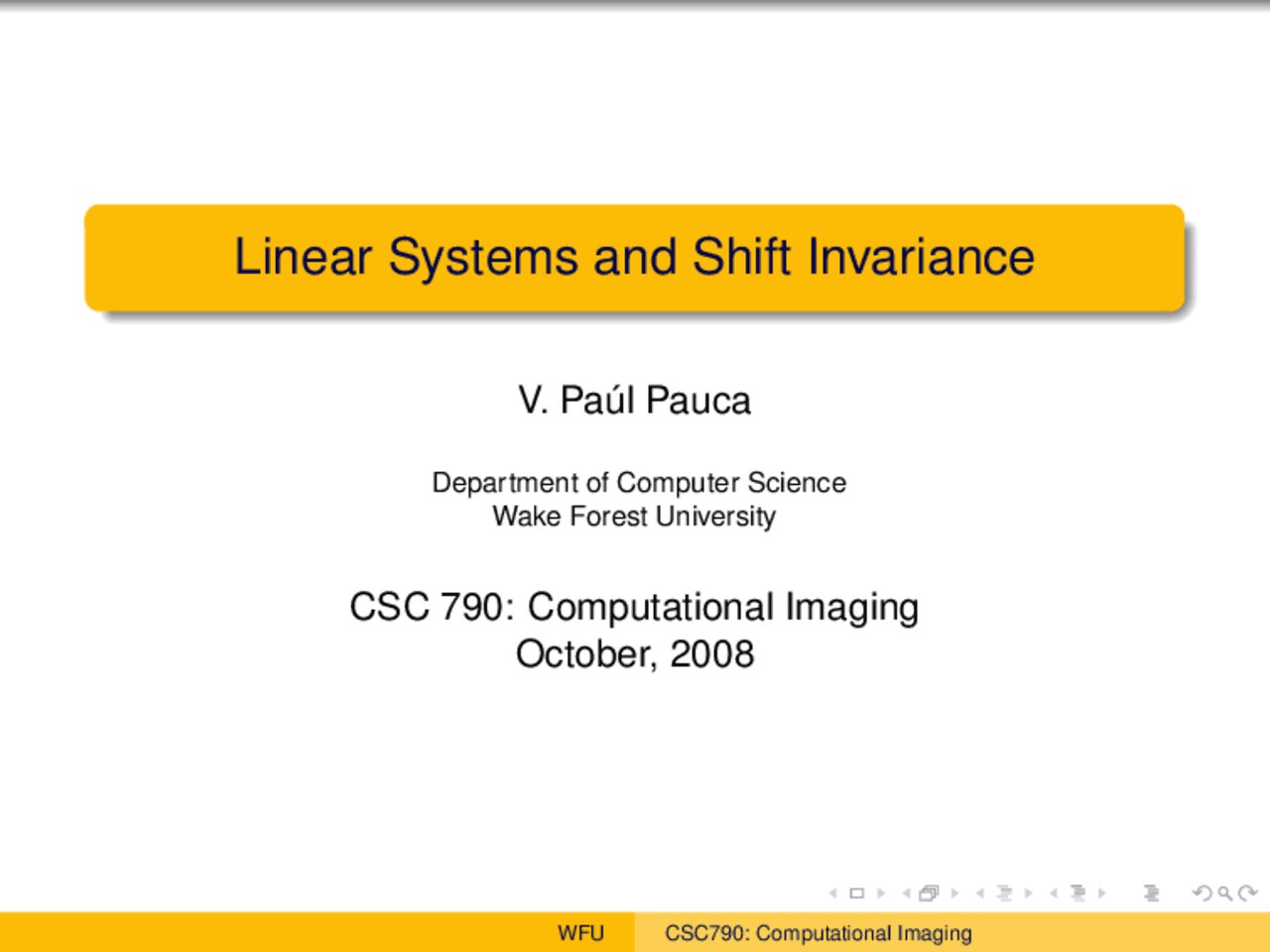 Linear Systems and Shift Invariance

V. Paúl Pauca

Department of Computer Science
Wake Forest University

CSC 790: Computational Imaging
October, 2008

WFU

CSC790: Computational Imaging